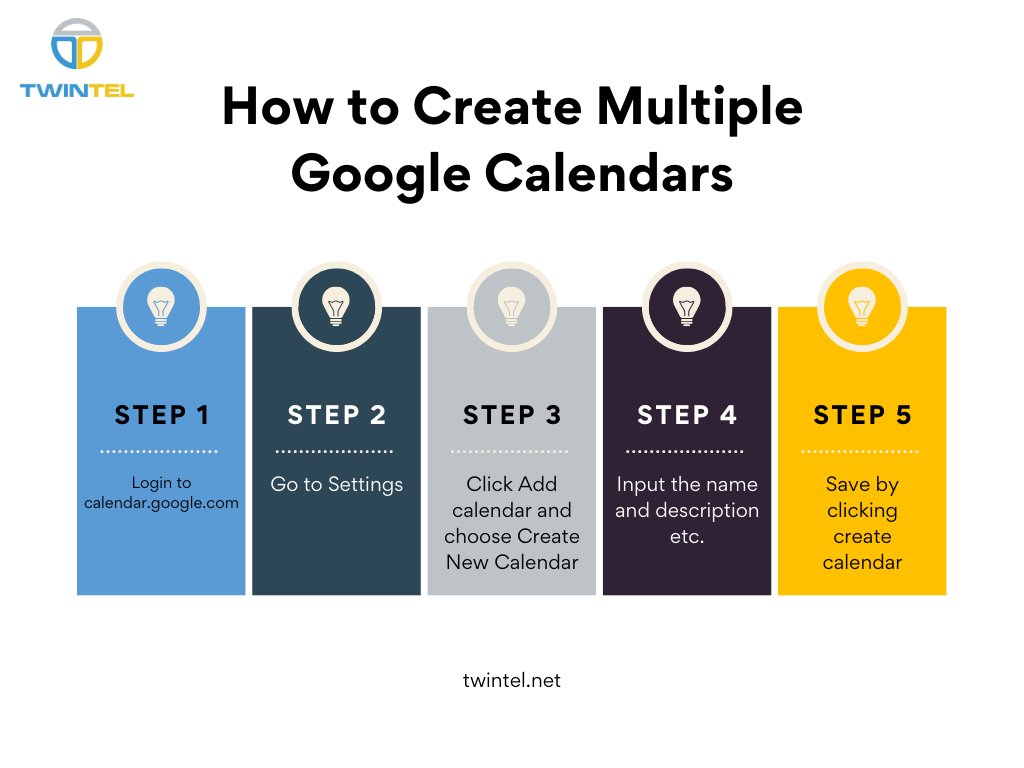 TWINTEL

How to Create Multiple Google Calendars

STEP 1

Login to calendar.google.com

STEP 2

Go to Settings

STEP 3

Click Add calendar and choose Create New Calendar

STEP 4

Input the name and description etc.

STEP 5

Save by clicking create calendar

twintel.net